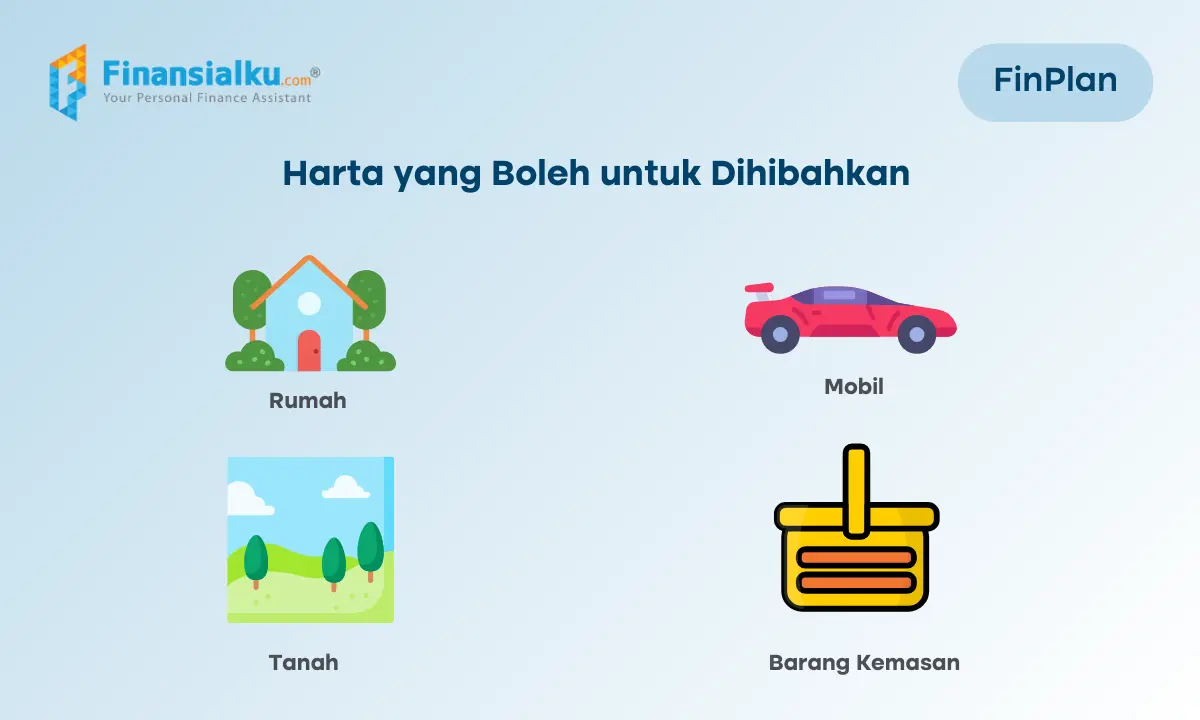 Finansialku.com®
Your Personal Finance Assistant

FinPlan

Harta yang Boleh untuk Dihibahkan

Rumah

Mobil

Tanah

Barang Kemasan